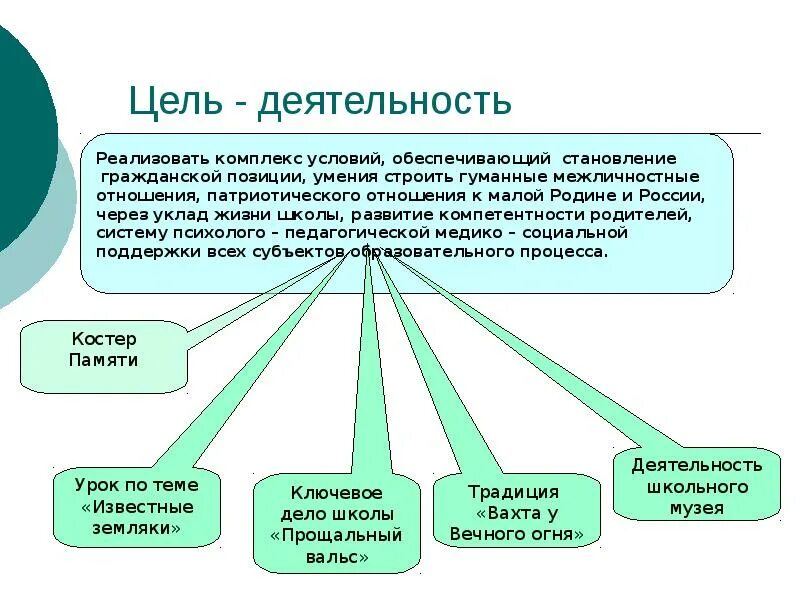 Цель - деятельность

Реализовать комплекс условий, обеспечивающий становление гражданской позиции, умения строить гуманные межличностные отношения, патриотического отношения к малой Родине и России, через уклад жизни школы, развитие компетентности родителей, систему психолого – педагогической медико – социальной поддержки всех субъектов образовательного процесса.

Костер Памяти

Урок по теме «Известные земляки»

Ключевое дело школы «Прощальный вальс»

Традиция «Вахта у Вечного огня»

Деятельность школьного музея